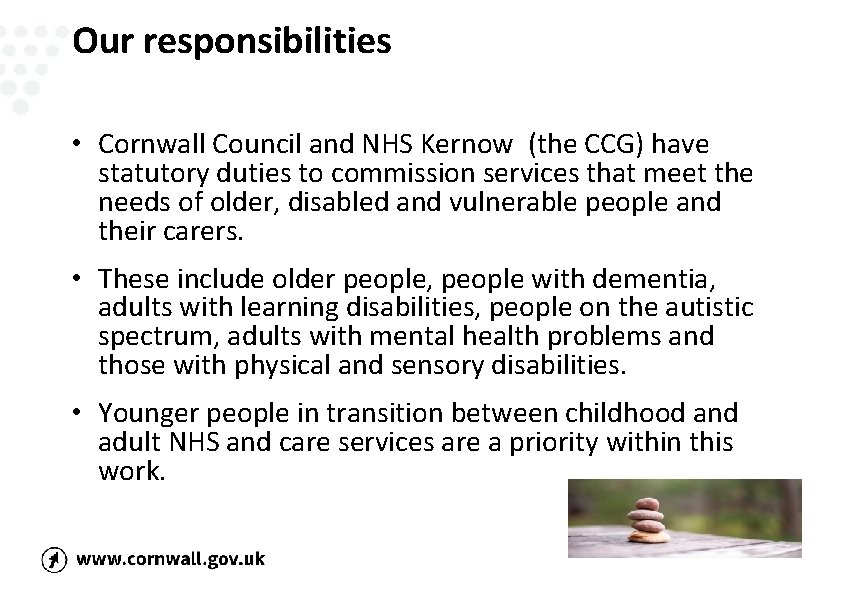 Our responsibilities

• Cornwall Council and NHS Kernow (the CCG) have statutory duties to commission services that meet the needs of older, disabled and vulnerable people and their carers.

• These include older people, people with dementia, adults with learning disabilities, people on the autistic spectrum, adults with mental health problems and those with physical and sensory disabilities.

• Younger people in transition between childhood and adult NHS and care services are a priority within this work.

www.cornwall.gov.uk